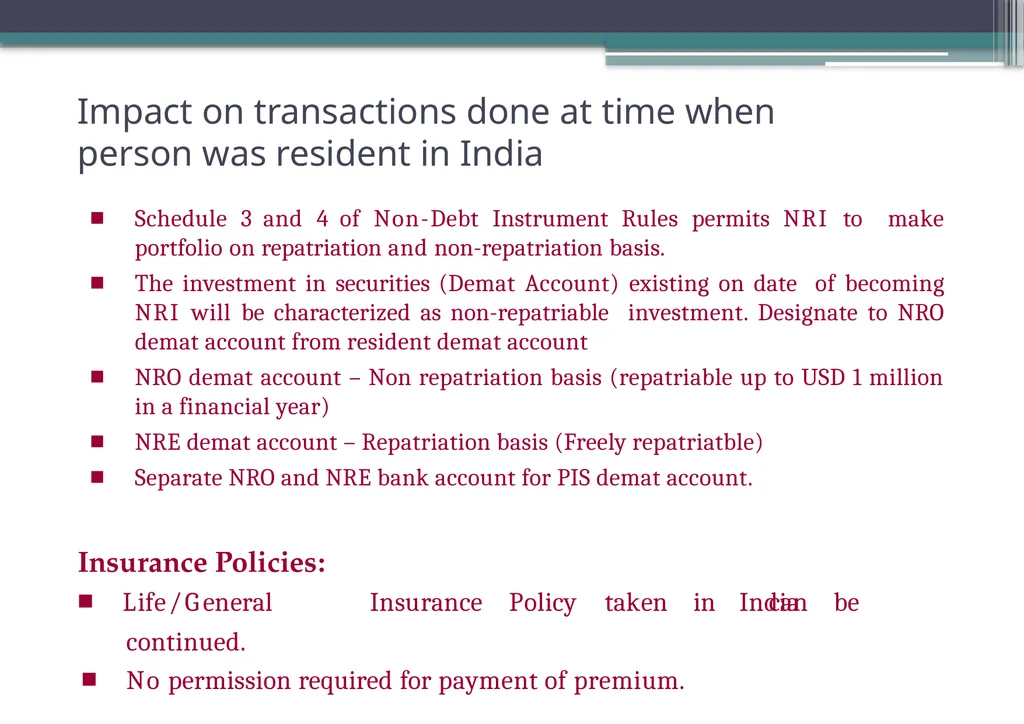 Impact on transactions done at time when person was resident in India

■ Schedule 3 and 4 of Non-Debt Instrument Rules permits NRI to make portfolio on repatriation and non-repatriation basis.

■ The investment in securities (Demat Account) existing on date of becoming NRI will be characterized as non-repatriable investment. Designate to NRO demat account from resident demat account

■ NRO demat account – Non repatriation basis (repatriable up to USD 1 million in a financial year)

■ NRE demat account – Repatriation basis (Freely repatriatble)

■ Separate NRO and NRE bank account for PIS demat account.

Insurance Policies:

■ Life/General Insurance Policy taken in India can be continued.

■ No permission required for payment of premium.